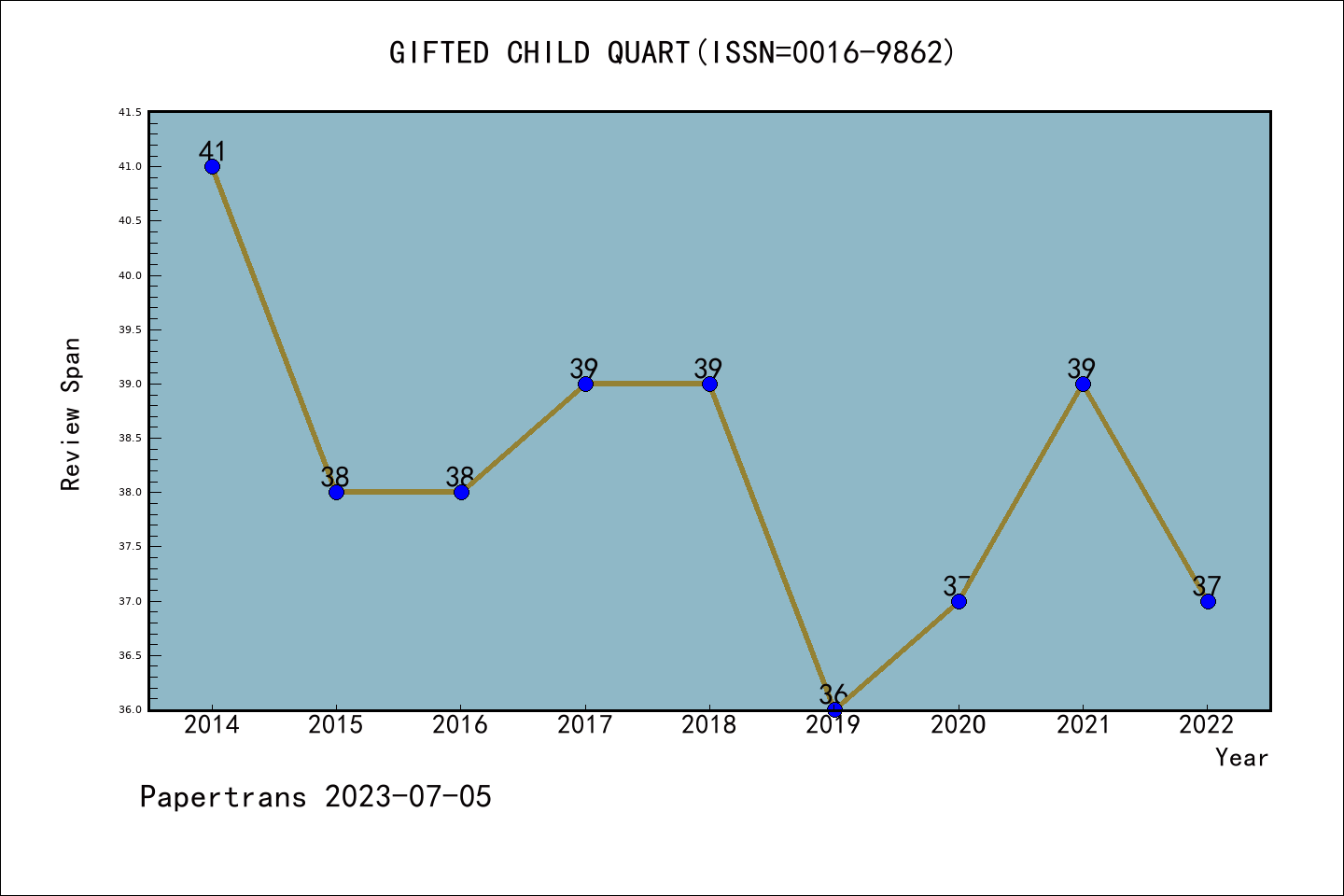 GIFTED CHILD QUART(ISSN=0016-9862)

Review Span

41.5
41.0
40.5
40.0
39.5
39.0
38.5
38.0
37.5
37.0
36.5
36.0

41
38
38
39
39
36
37
39
37

2014
2015
2016
2017
2018
2019
2020
2021
2022

Year

Papertrans 2023-07-05